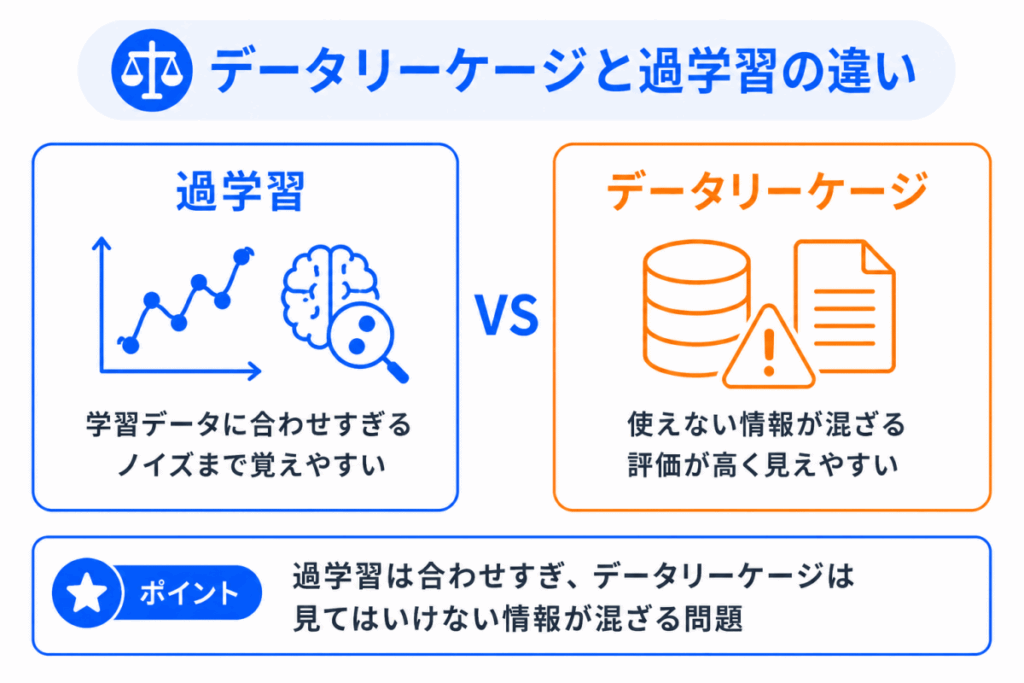 データリーケージと過学習の違い

過学習

学習データに合わせすぎる
ノイズまで覚えやすい

VS

データリーケージ

使えない情報が混ざる
評価が高く見えやすい

ポイント

過学習は合わせすぎ、データリーケージは
見てはいけない情報が混ざる問題